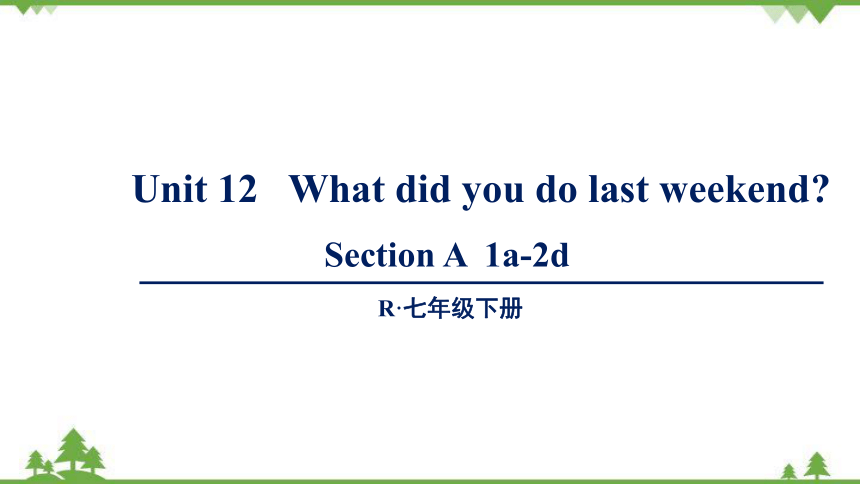 Unit 12 What did you do last weekend?

Section A 1a-2d

R·七年级下册